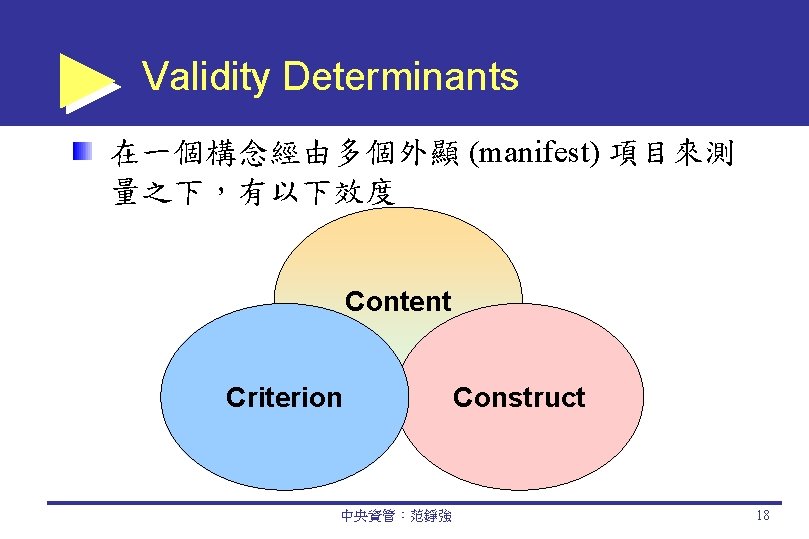 Validity Determinants

在一個構念經由多個外顯 (manifest) 項目來測量之下，有以下效度

Content

Criterion

Construct

中央資管：范錚強

18